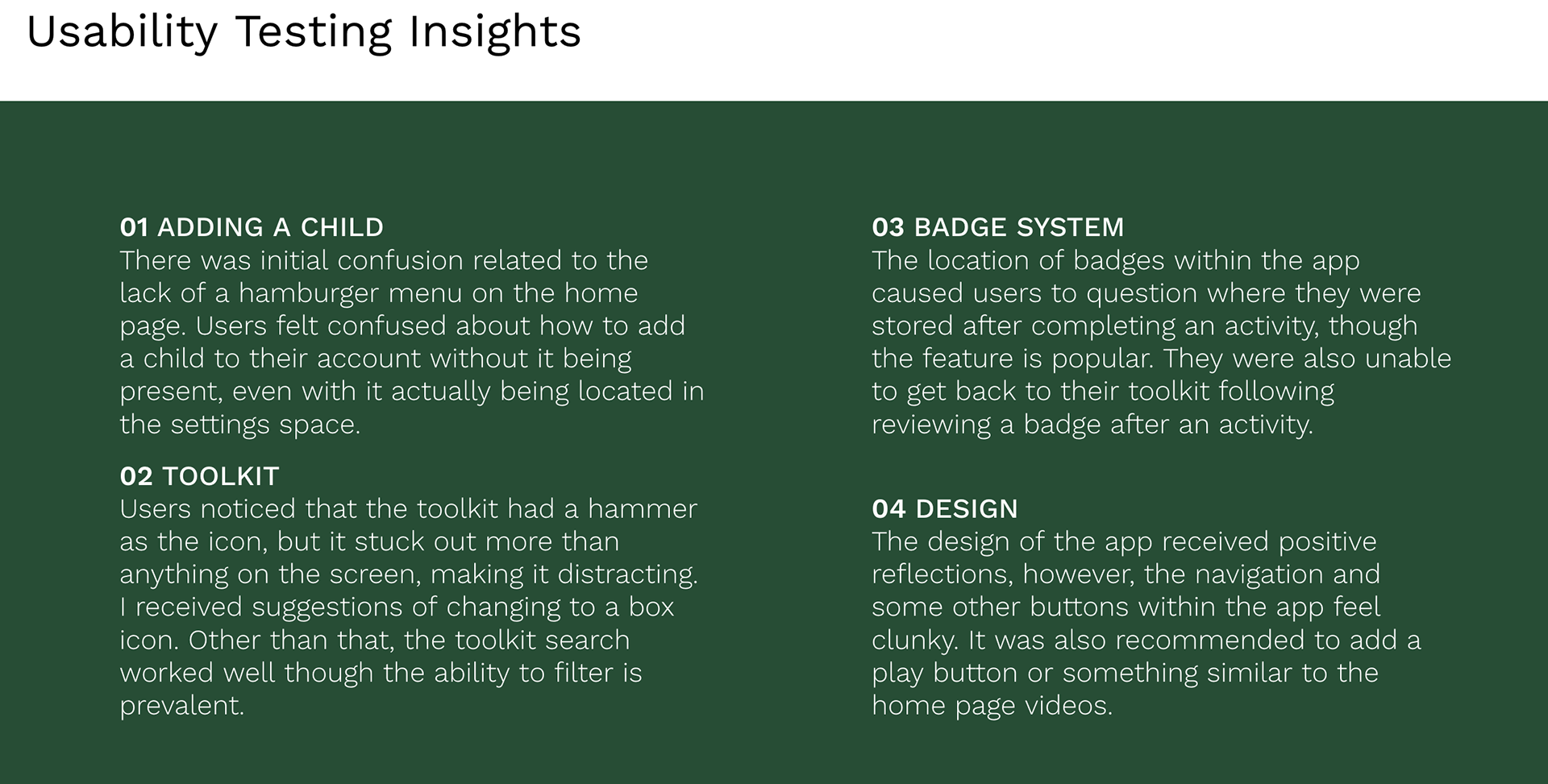 Usability Testing Insights

01 ADDING A CHILD
There was initial confusion related to the lack of a hamburger menu on the home page. Users felt confused about how to add a child to their account without it being present, even with it actually being located in the settings space.

02 TOOLKIT
Users noticed that the toolkit had a hammer as the icon, but it stuck out more than anything on the screen, making it distracting. I received suggestions of changing to a box icon. Other than that, the toolkit search worked well though the ability to filter is prevalent.

03 BADGE SYSTEM
The location of badges within the app caused users to question where they were stored after completing an activity, though the feature is popular. They were also unable to get back to their toolkit following reviewing a badge after an activity.

04 DESIGN
The design of the app received positive reflections, however, the navigation and some other buttons within the app feel clunky. It was also recommended to add a play button or something similar to the home page videos.